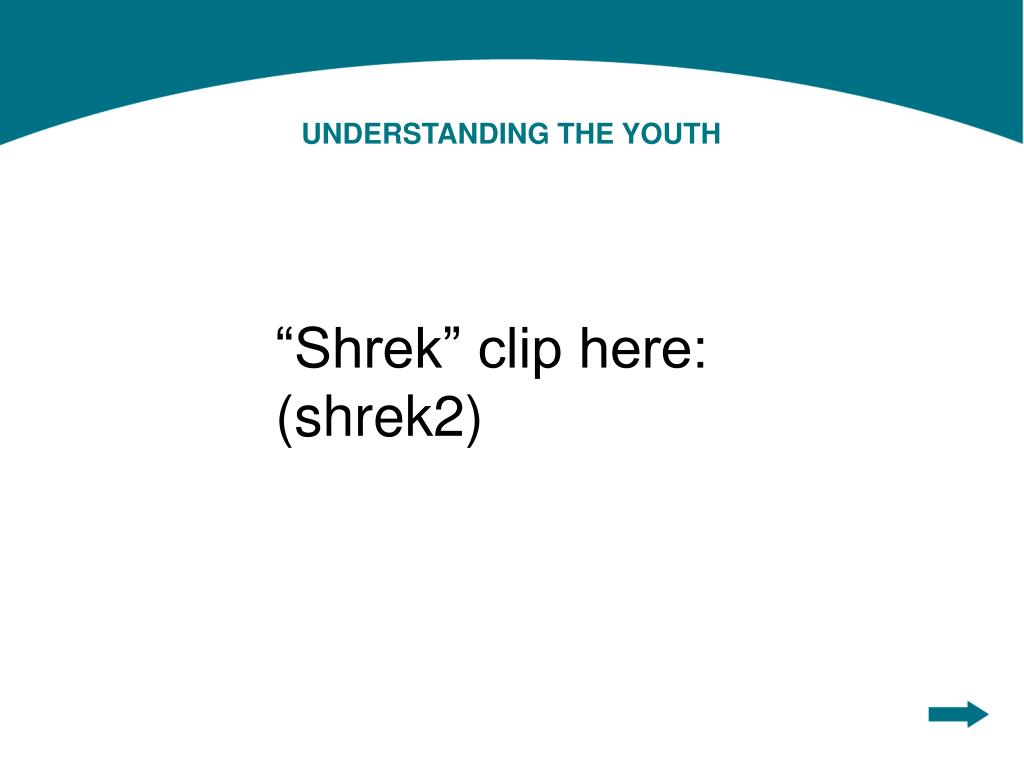 UNDERSTANDING THE YOUTH

“Shrek” clip here: (shrek2)